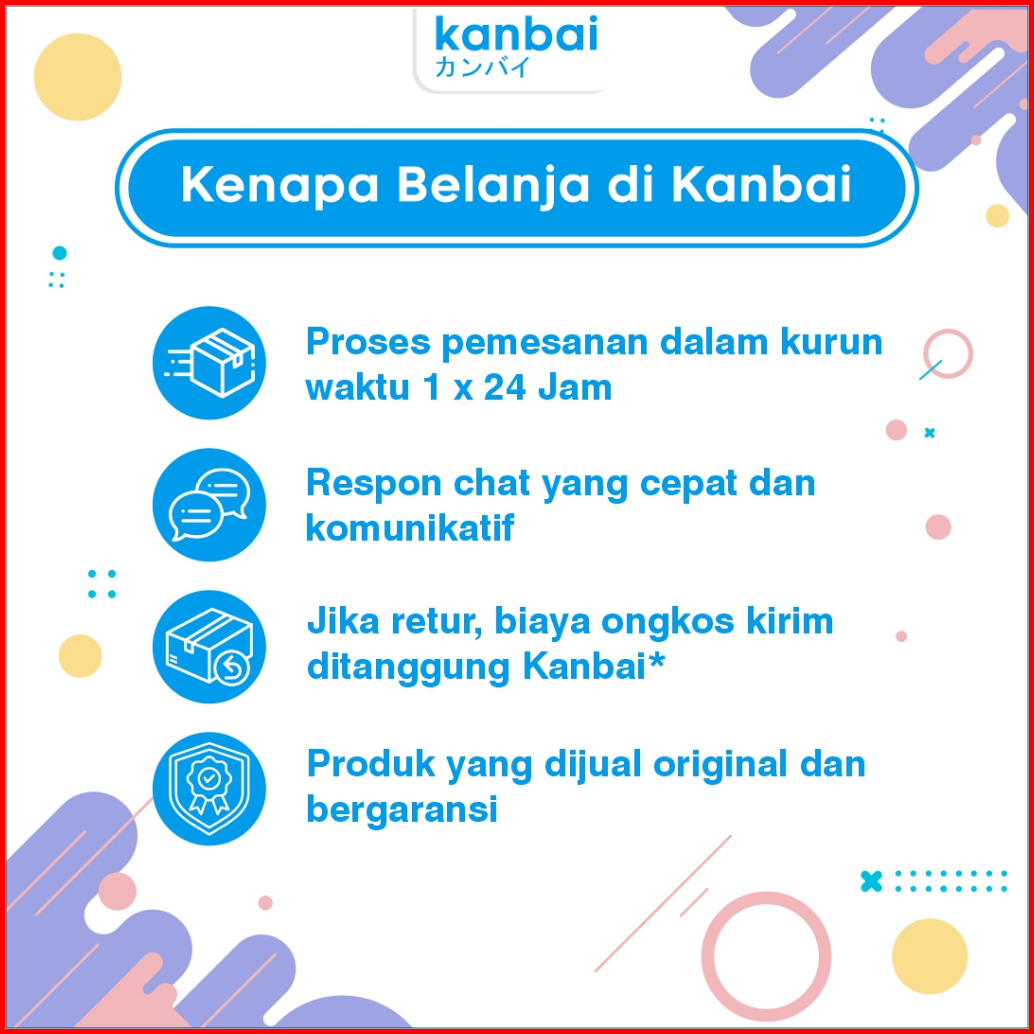 kanbai
カンバイ

Kenapa Belanja di Kanbai

Proses pemesanan dalam kurun waktu 1 x 24 Jam

Respon chat yang cepat dan komunikatif

Jika retur, biaya ongkos kirim ditanggung Kanbai*

Produk yang dijual original dan bergaransi